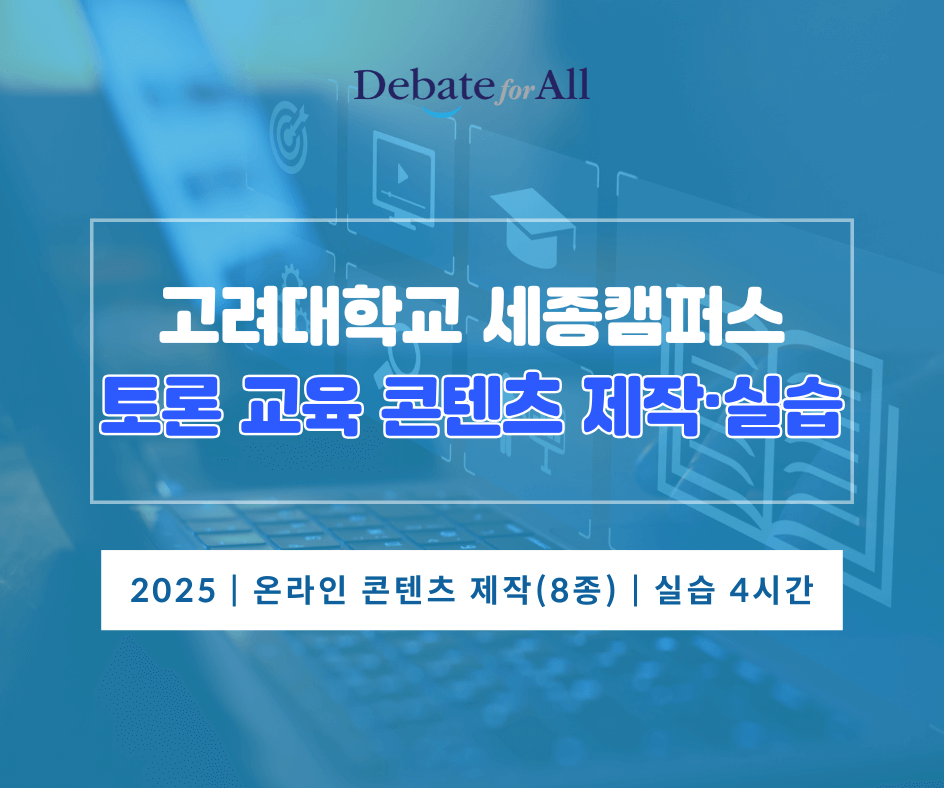 Debate for All

고려대학교 세종캠퍼스
토론 교육 콘텐츠 제작·실습

2025 | 온라인 콘텐츠 제작(8종) | 실습 4시간